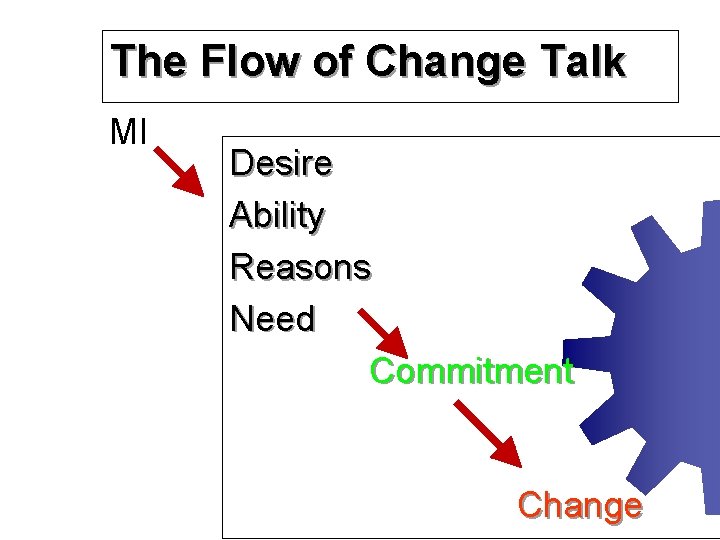 The Flow of Change Talk

MI

Desire
Ability
Reasons
Need

Commitment

Change